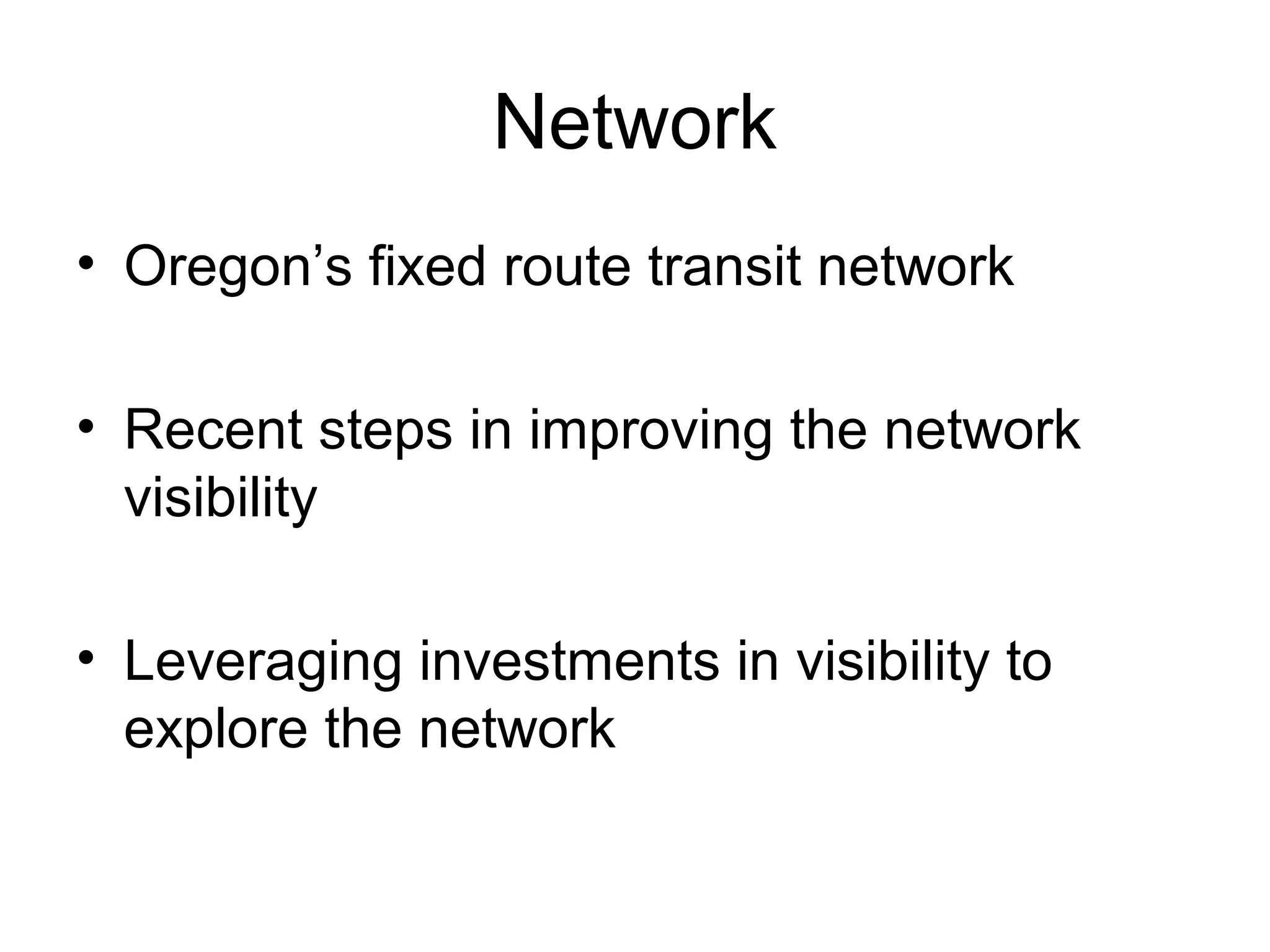 Network

• Oregon’s fixed route transit network

• Recent steps in improving the network visibility

• Leveraging investments in visibility to explore the network